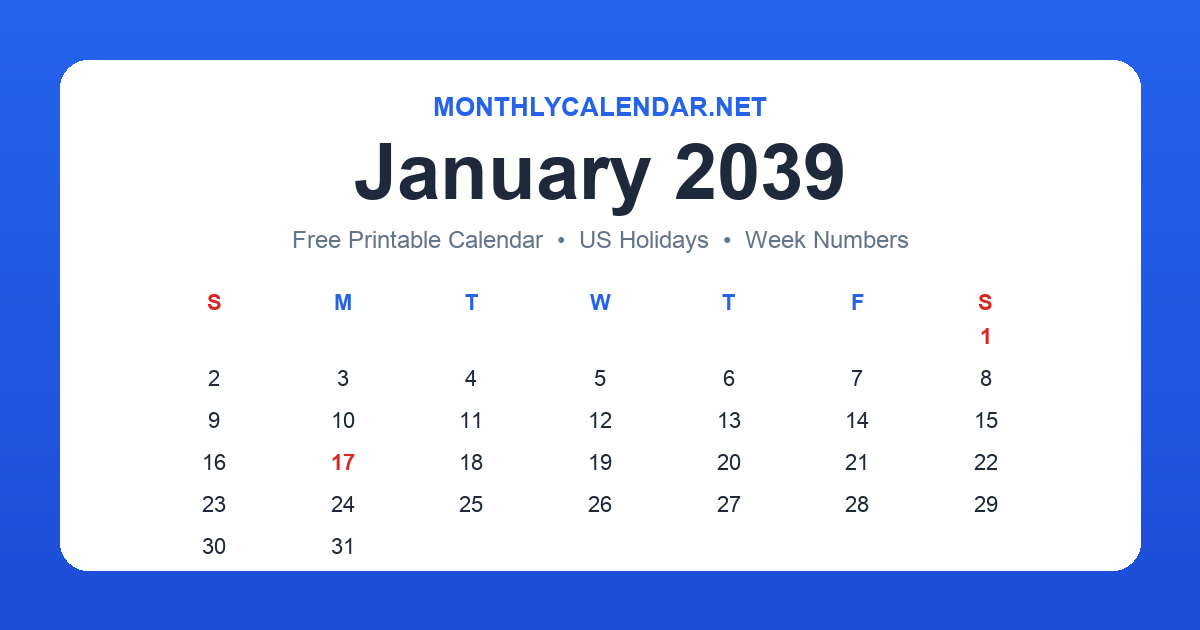 MONTHLYCALENDAR.NET

January 2039

Free Printable Calendar • US Holidays • Week Numbers

| S | M | T | W | T | F | S |
|---|---|---|---|---|---|---|
| | | | | | | 1 |
| 2 | 3 | 4 | 5 | 6 | 7 | 8 |
| 9 | 10 | 11 | 12 | 13 | 14 | 15 |
| 16 | 17 | 18 | 19 | 20 | 21 | 22 |
| 23 | 24 | 25 | 26 | 27 | 28 | 29 |
| 30 | 31 | | | | | |